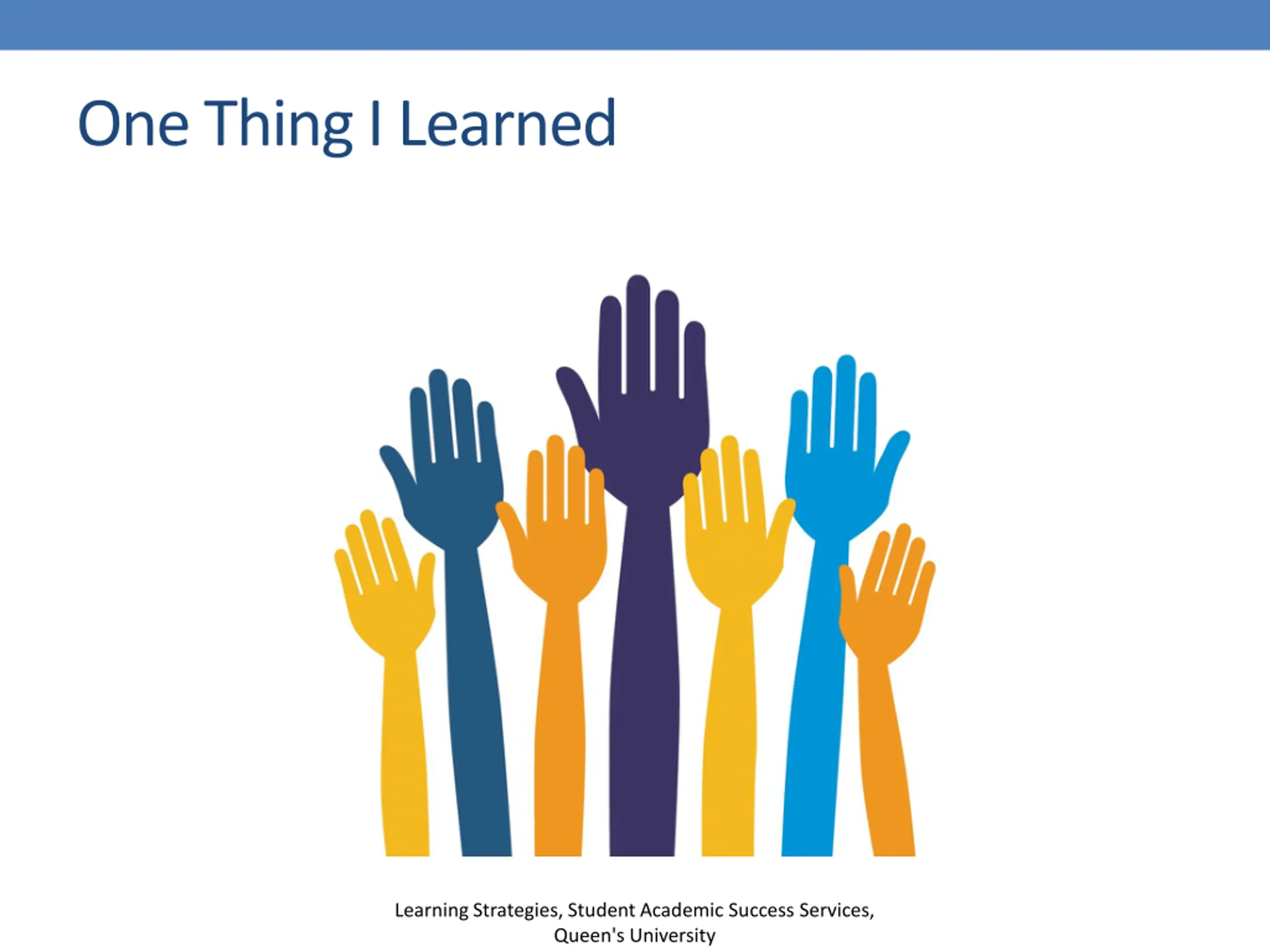 One Thing I Learned

Learning Strategies, Student Academic Success Services, Queen's University